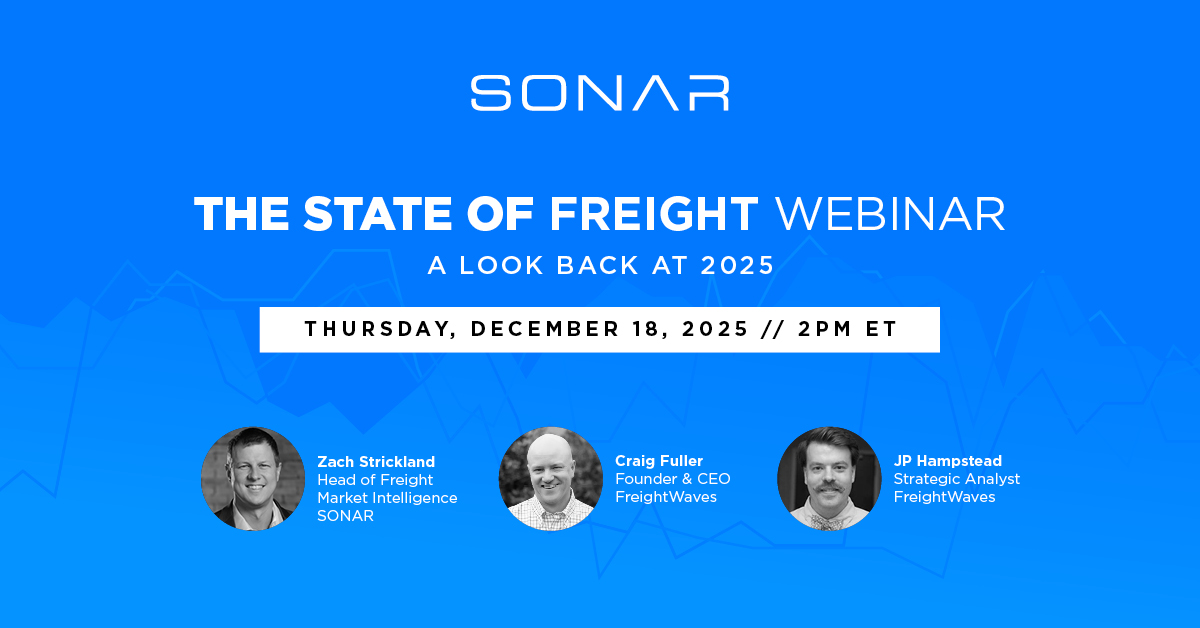 SONAR

THE STATE OF FREIGHT WEBINAR

A LOOK BACK AT 2025

THURSDAY, DECEMBER 18, 2025 // 2PM ET

Zach Strickland
Head of Freight Market Intelligence
SONAR

Craig Fuller
Founder & CEO
FreightWaves

JP Hampstead
Strategic Analyst
FreightWaves